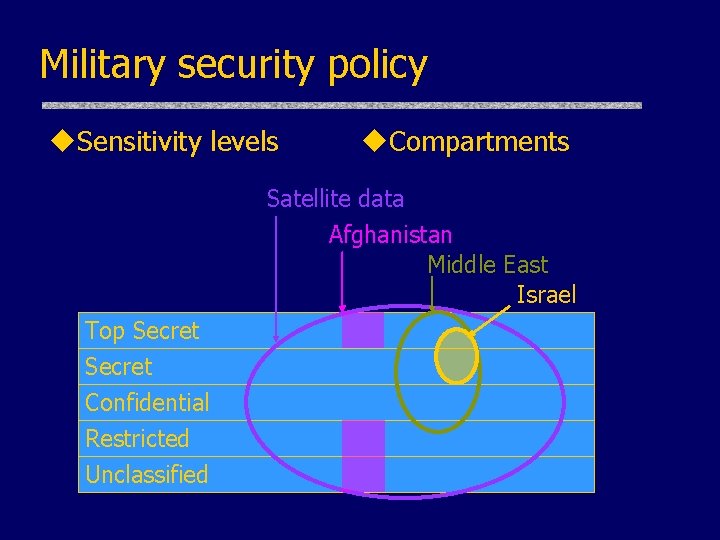 Military security policy

◆Sensitivity levels ◆Compartments

Satellite data

Afghanistan

Middle East

Israel

Top Secret

Secret

Confidential

Restricted

Unclassified